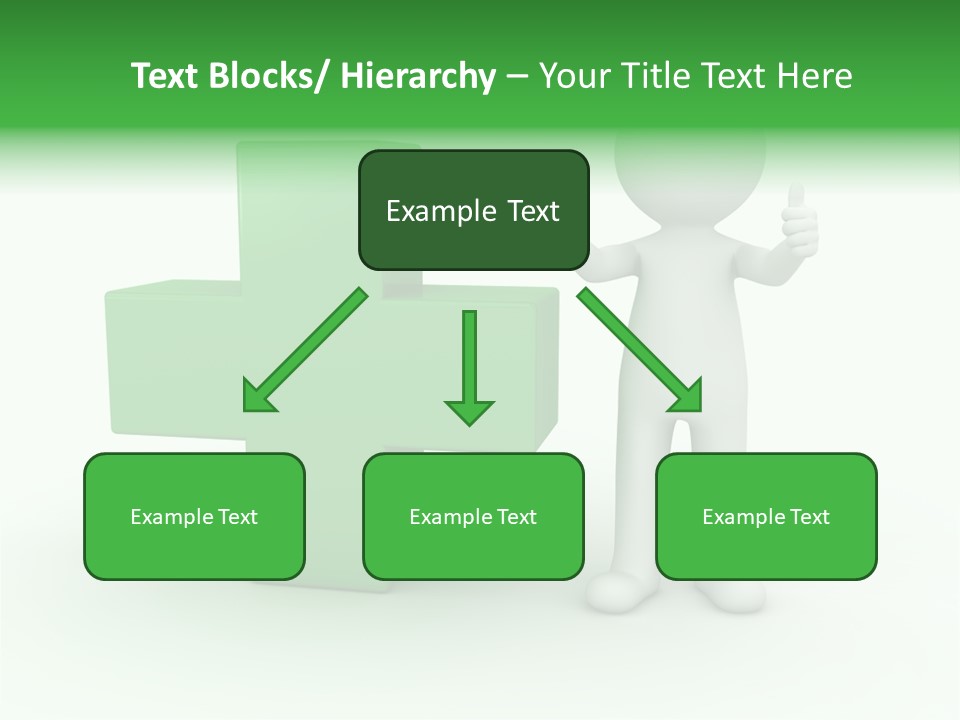 Text Blocks/ Hierarchy – Your Title Text Here

Example Text

Example Text

Example Text

Example Text